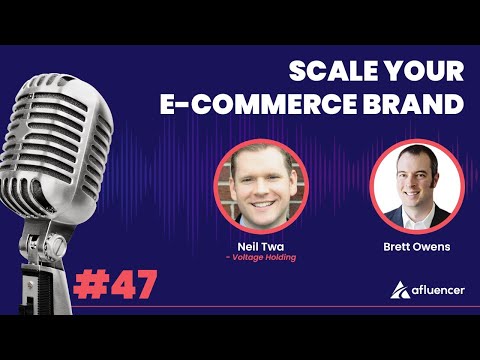 SCALE YOUR E-COMMERCE BRAND

Neil Twa
- Voltage Holding

Brett Owens

#47

afluencer